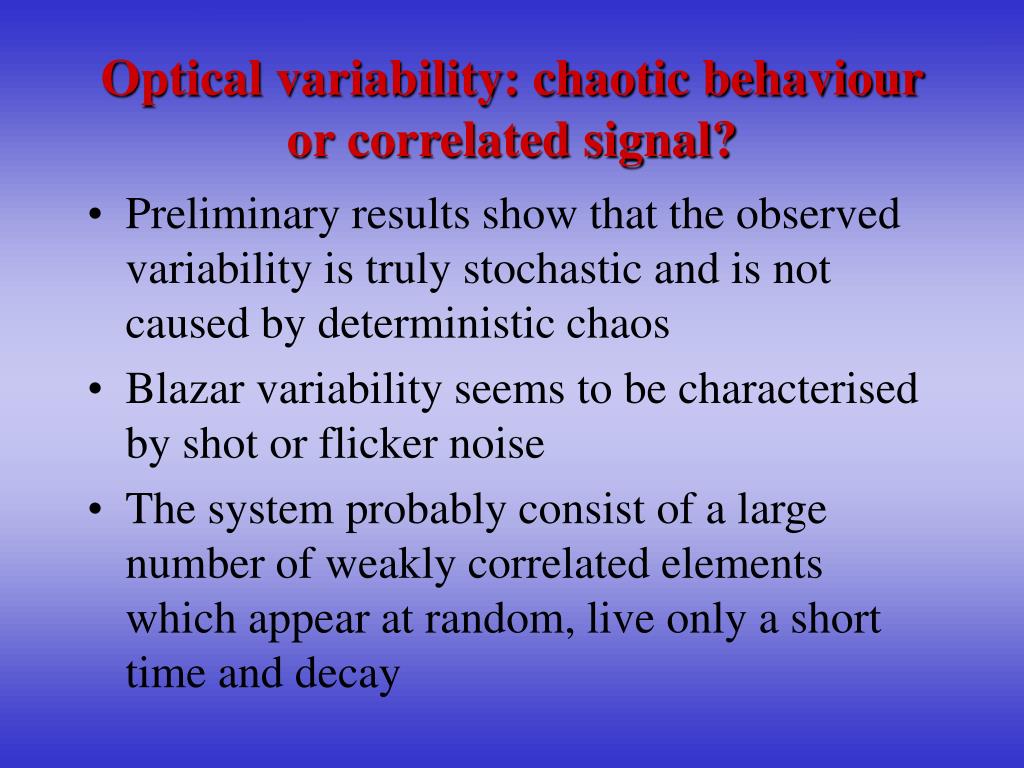 Optical variability: chaotic behaviour or correlated signal?

• Preliminary results show that the observed variability is truly stochastic and is not caused by deterministic chaos

• Blazar variability seems to be characterised by shot or flicker noise

• The system probably consist of a large number of weakly correlated elements which appear at random, live only a short time and decay